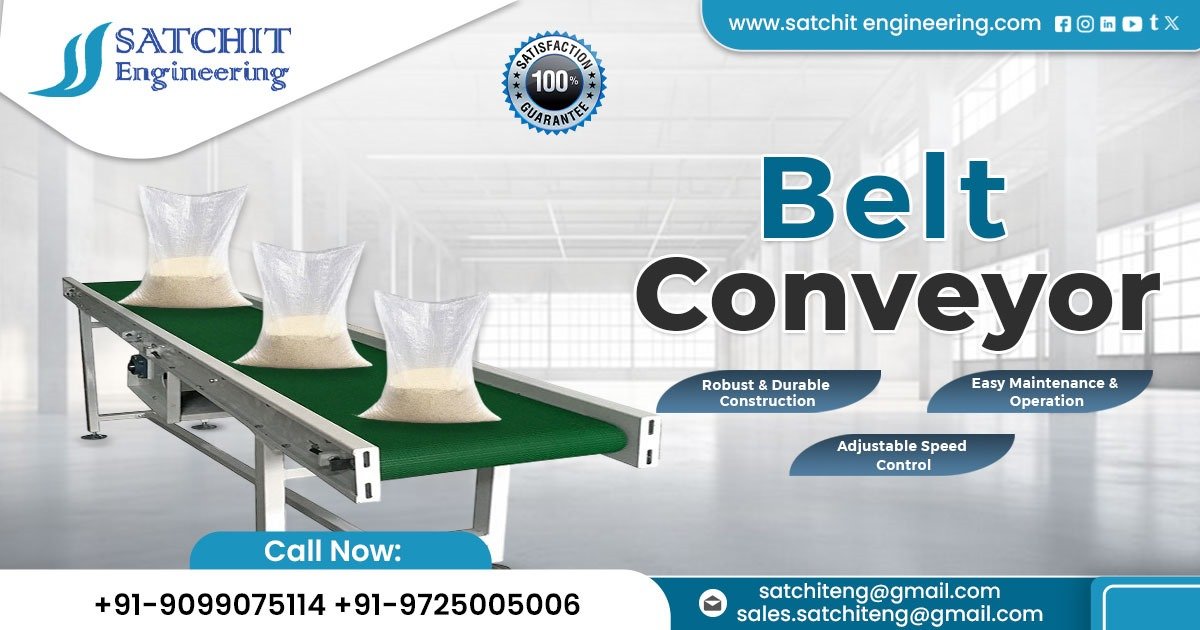 SATCHIT Engineering

www.satchit engineering.com

SATISFACTION 100% GUARANTEE

Belt Conveyor

Robust & Durable Construction

Easy Maintenance & Operation

Adjustable Speed Control

Call Now:

+91-9099075114 +91-9725005006

satchiteng@gmail.com
sales.satchiteng@gmail.com